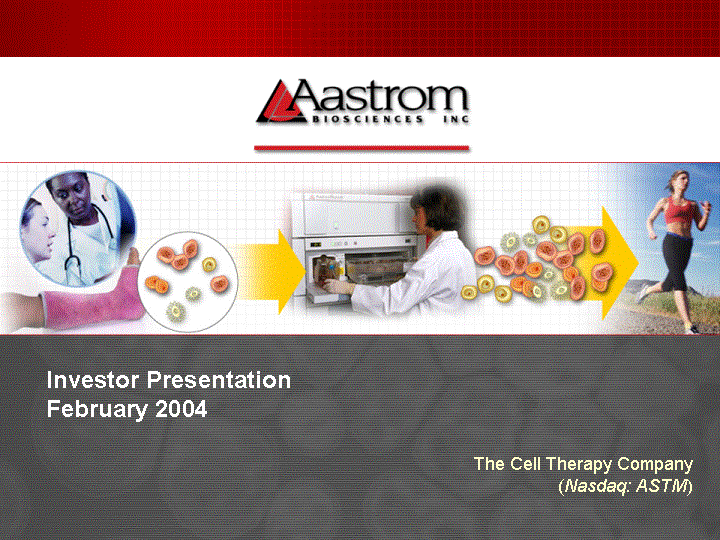 Aastrom
BIOSCIENCES INC

Investor Presentation
February 2004

The Cell Therapy Company
(Nasdaq: ASTM)